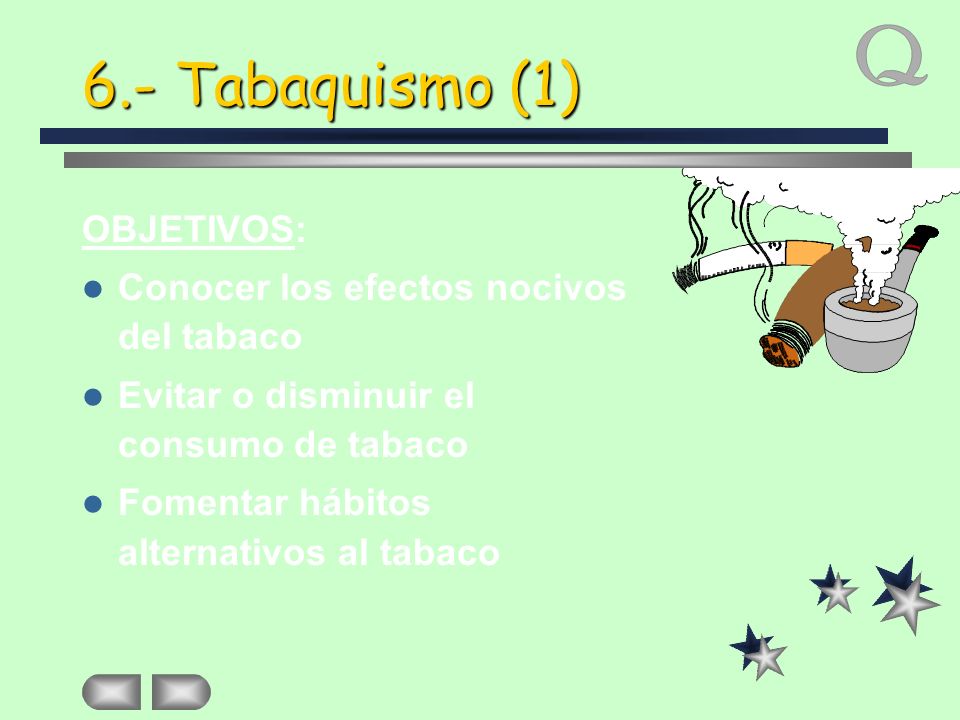 6.- Tabaquismo (1)

Q

OBJETIVOS:

- Conocer los efectos nocivos del tabaco
- Evitar o disminuir el consumo de tabaco
- Fomentar hábitos alternativos al tabaco